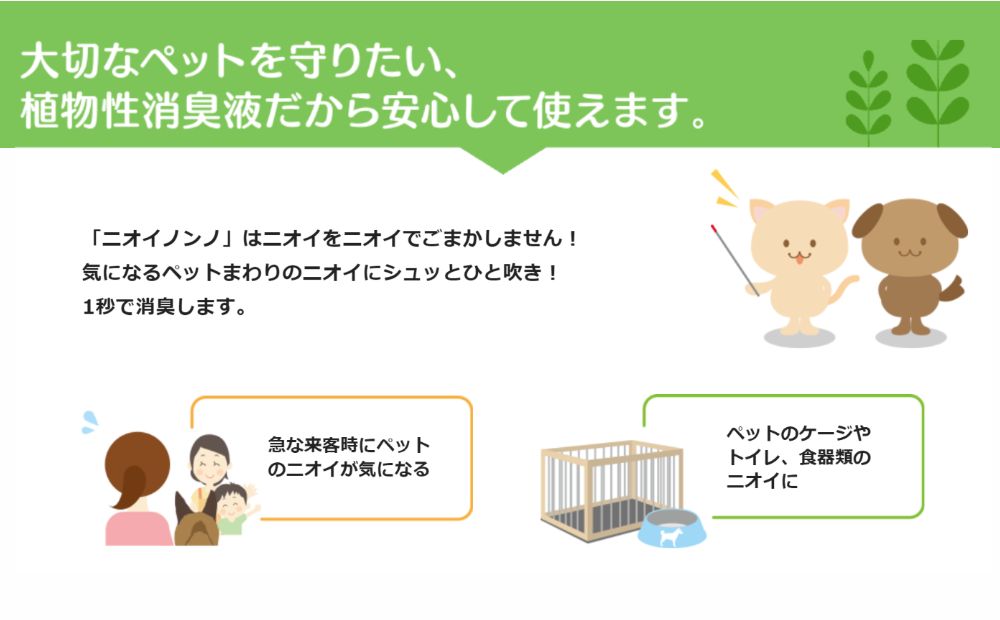 大切なペットを守りたい、
植物性消臭液だから安心して使えます。

「ニオイノンノ」はニオイをニオイでごまかしません！
気になるペットまわりのニオイにシュッとひと吹き！
1秒で消臭します。

急な来客時にペットのニオイが気になる

ペットのケージやトイレ、食器類のニオイに